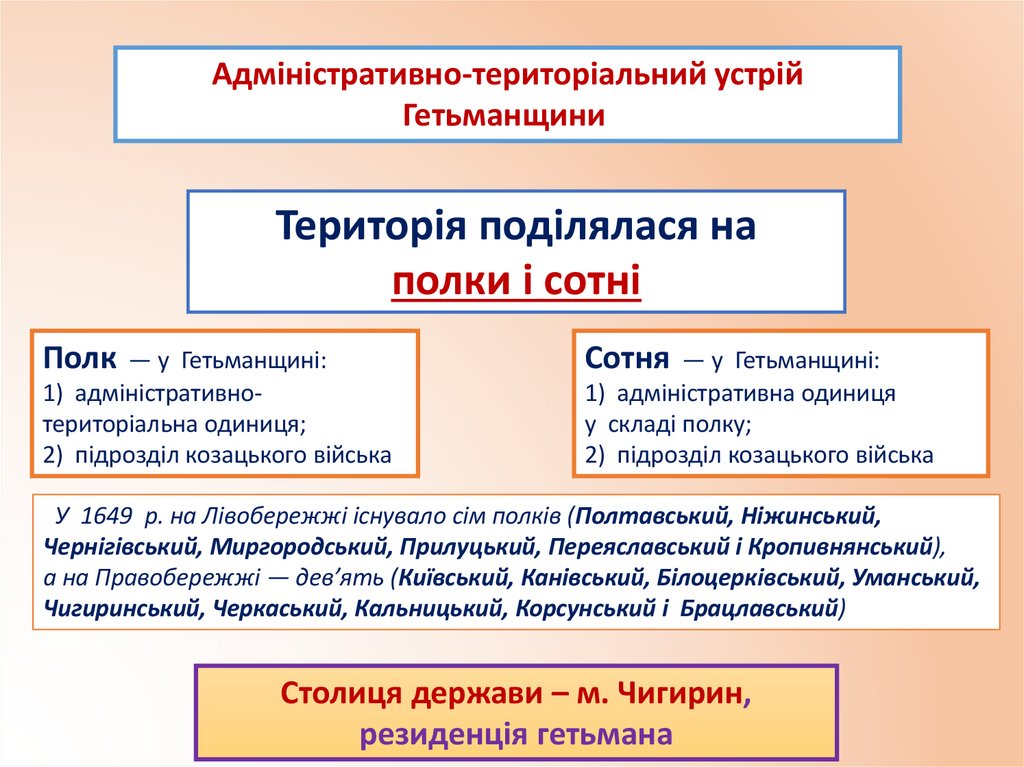 Адміністративно-територіальний устрій Гетьманщини

Територія поділялася на полки і сотні

Полк — у Гетьманщині:
1) адміністративно-територіальна одиниця;
2) підрозділ козацького війська

Сотня — у Гетьманщині:
1) адміністративна одиниця у складі полку;
2) підрозділ козацького війська

У 1649 р. на Лівобережжі існувало сім полків (Полтавський, Ніжинський, Чернігівський, Миргородський, Прилуцький, Переяславський і Кропивнянський), а на Правобережжі — дев'ять (Київський, Канівський, Білоцерківський, Уманський, Чигиринський, Черкаський, Кальницький, Корсунський і Брацлавський)

Столиця держави – м. Чигирин, резиденція гетьмана